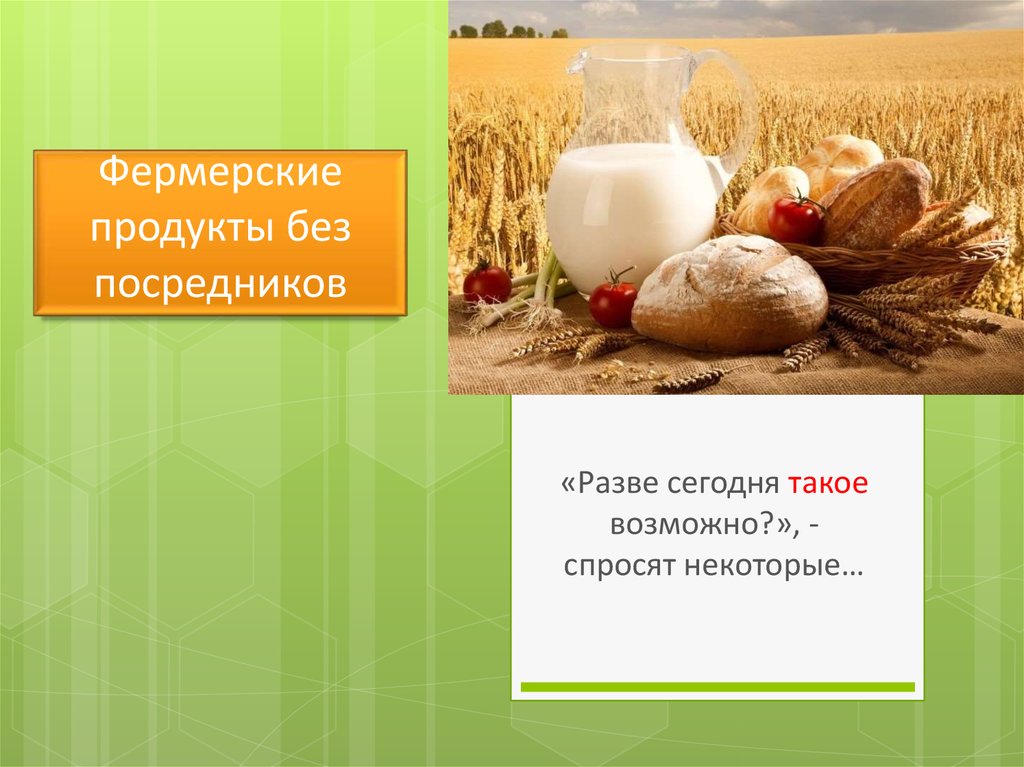 Фермерские продукты без посредников

«Разве сегодня такое возможно?», - спросят некоторые…